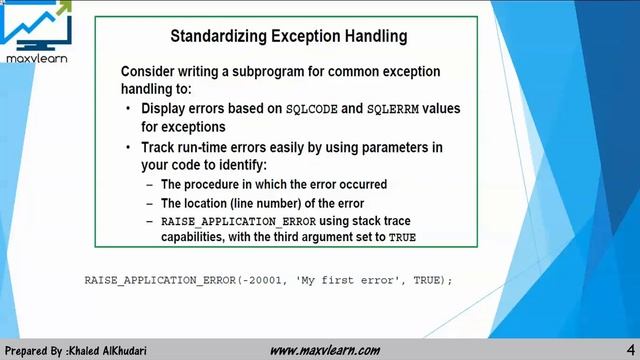 maxvlearn

Standardizing Exception Handling

Consider writing a subprogram for common exception handling to:

• Display errors based on SQLCODE and SQLERRM values for exceptions
• Track run-time errors easily by using parameters in your code to identify:
  – The procedure in which the error occurred
  – The location (line number) of the error
  – RAISE_APPLICATION_ERROR using stack trace capabilities, with the third argument set to TRUE

RAISE_APPLICATION_ERROR(-20001, 'My first error', TRUE);

Prepared By :Khaled AlKhudari www.maxvlearn.com 4